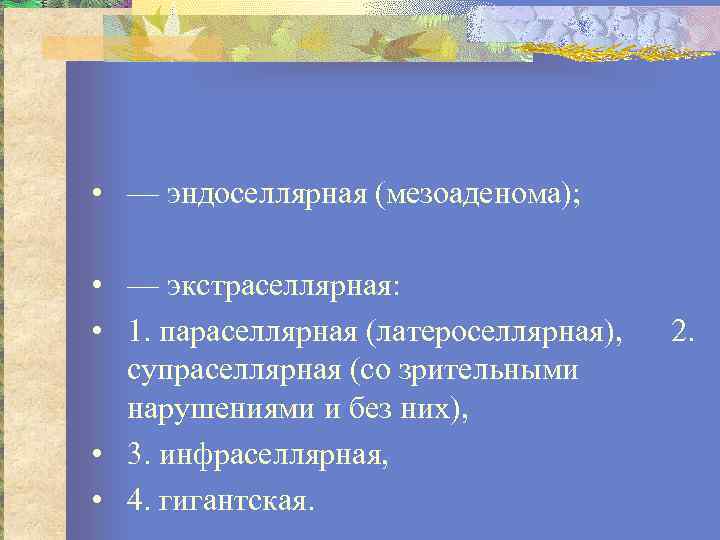 • — эндоселлярная (мезоаденома);

• — экстраселлярная:

• 1. параселлярная (латероселлярная), 2. супраселлярная (со зрительными нарушениями и без них),

• 3. инфраселлярная,

• 4. гигантская.